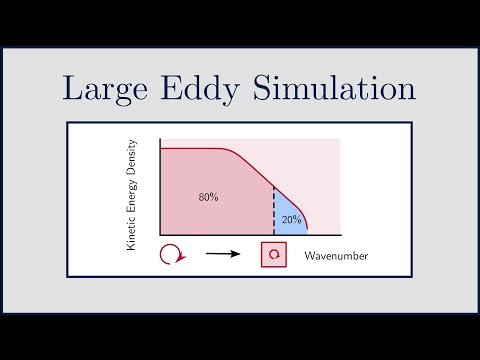 Large Eddy Simulation

Kinetic Energy Density

80%

20%

Wavenumber